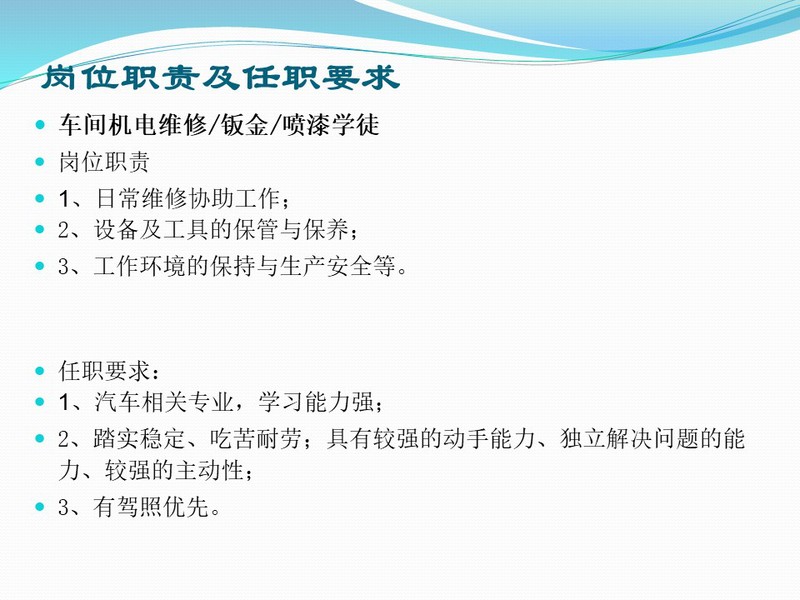 岗位职责及任职要求

车间机电维修/钣金/喷漆学徒

岗位职责

1、日常维修协助工作；

2、设备及工具的保管与保养；

3、工作环境的保持与生产安全等。

任职要求：

1、汽车相关专业，学习能力强；

2、踏实稳定、吃苦耐劳；具有较强的动手能力、独立解决问题的能力、较强的主动性；

3、有驾照优先。